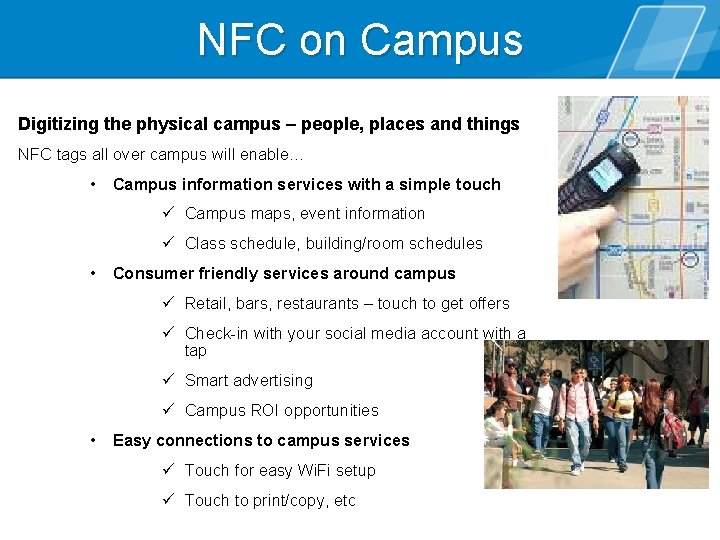 NFC on Campus

Digitizing the physical campus – people, places and things

NFC tags all over campus will enable…

• Campus information services with a simple touch

✓ Campus maps, event information

✓ Class schedule, building/room schedules

• Consumer friendly services around campus

✓ Retail, bars, restaurants – touch to get offers

✓ Check-in with your social media account with a tap

✓ Smart advertising

✓ Campus ROI opportunities

• Easy connections to campus services

✓ Touch for easy WiFi setup

✓ Touch to print/copy, etc